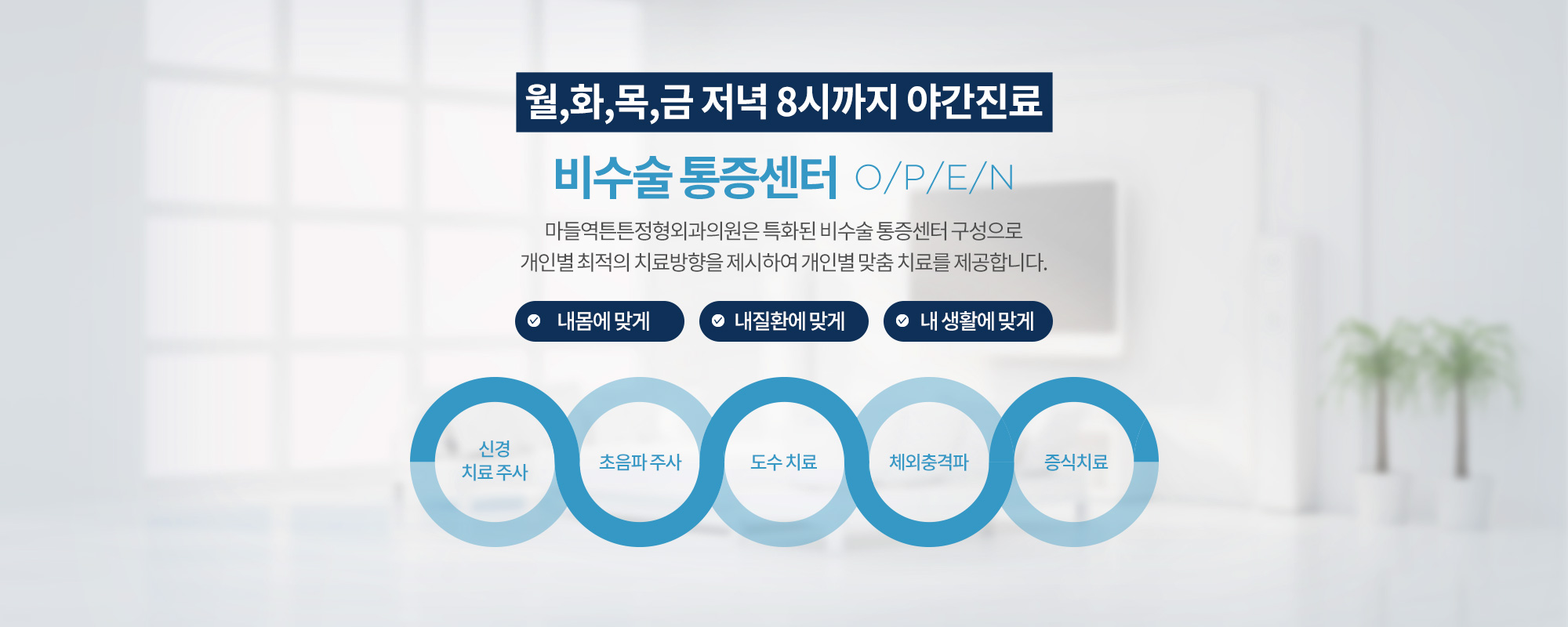 월,화,목,금 저녁 8시까지 야간진료

비수술 통증센터 O/P/E/N

마들역튼튼정형외과의원은 특화된 비수술 통증센터 구성으로
개인별 최적의 치료방향을 제시하여 개인별 맞춤 치료를 제공합니다.

내몸에 맞게
내질환에 맞게
내 생활에 맞게

신경 치료 주사
초음파 주사
도수 치료
체외충격파
증식치료